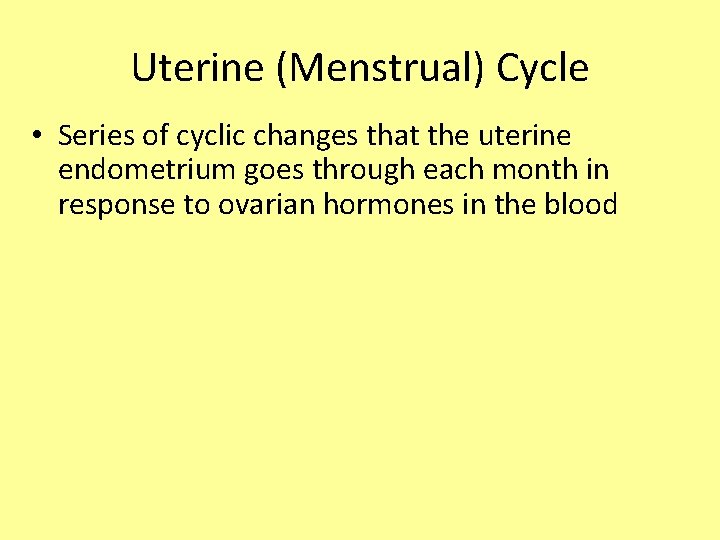 Uterine (Menstrual) Cycle

• Series of cyclic changes that the uterine endometrium goes through each month in response to ovarian hormones in the blood